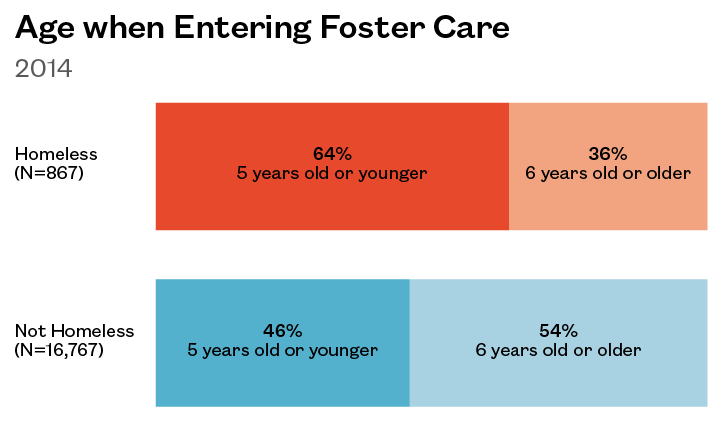 Age when Entering Foster Care

2014

Homeless
(N=867)

64%
5 years old or younger

36%
6 years old or older

Not Homeless
(N=16,767)

46%
5 years old or younger

54%
6 years old or older